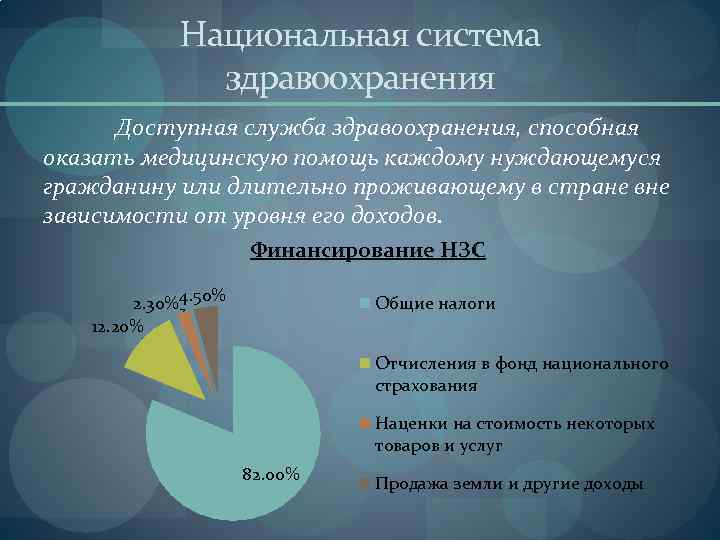 Национальная система здравоохранения

Доступная служба здравоохранения, способная оказать медицинскую помощь каждому нуждающемуся гражданину или длительно проживающему в стране вне зависимости от уровня его доходов.

Финансирование НЗС

2.30%
4.50%
12.20%
82.00%

Общие налоги
Отчисления в фонд национального страхования
Наценки на стоимость некоторых товаров и услуг
Продажа земли и другие доходы